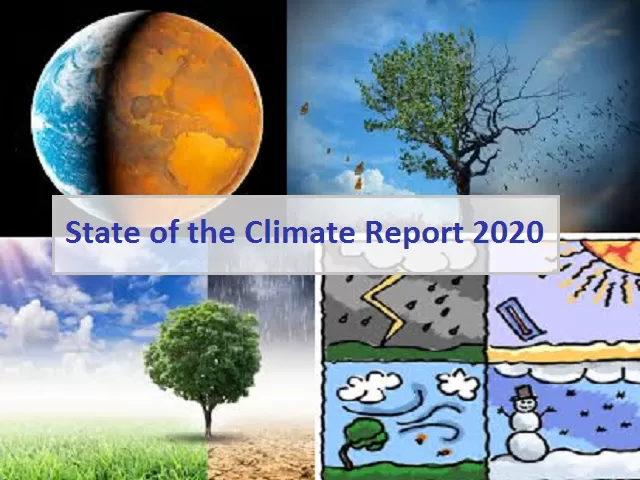 State of the Climate Report 2020